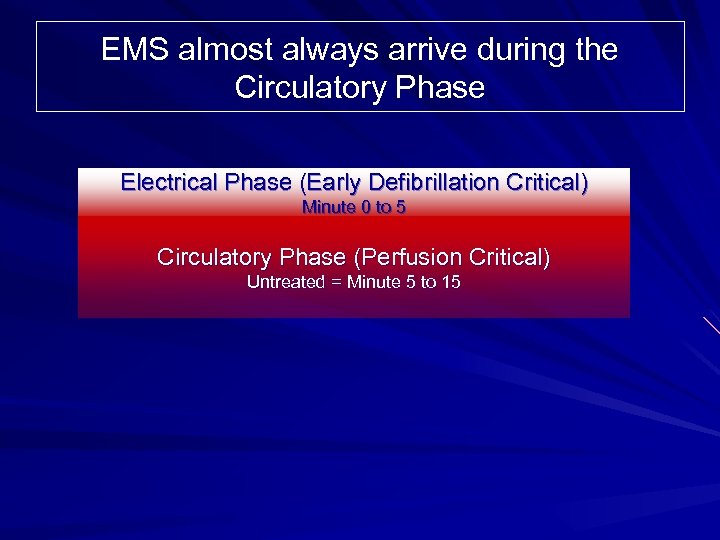 EMS almost always arrive during the Circulatory Phase

Electrical Phase (Early Defibrillation Critical)
Minute 0 to 5

Circulatory Phase (Perfusion Critical)
Untreated = Minute 5 to 15